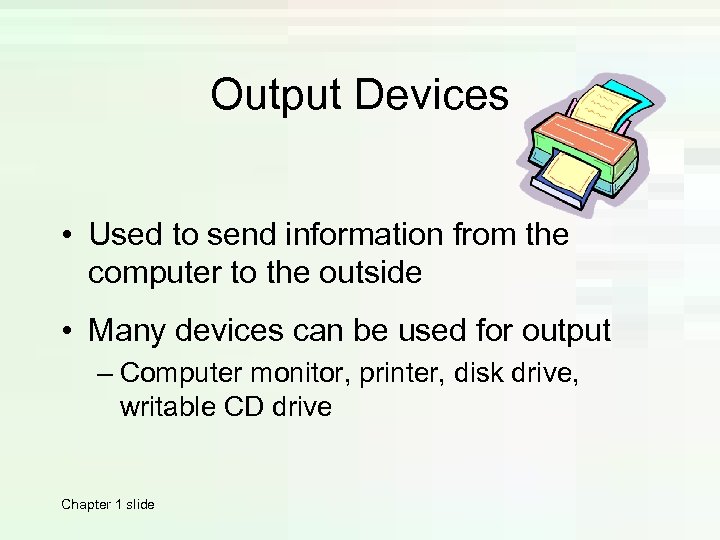 Output Devices

• Used to send information from the computer to the outside

• Many devices can be used for output

– Computer monitor, printer, disk drive, writable CD drive

Chapter 1 slide